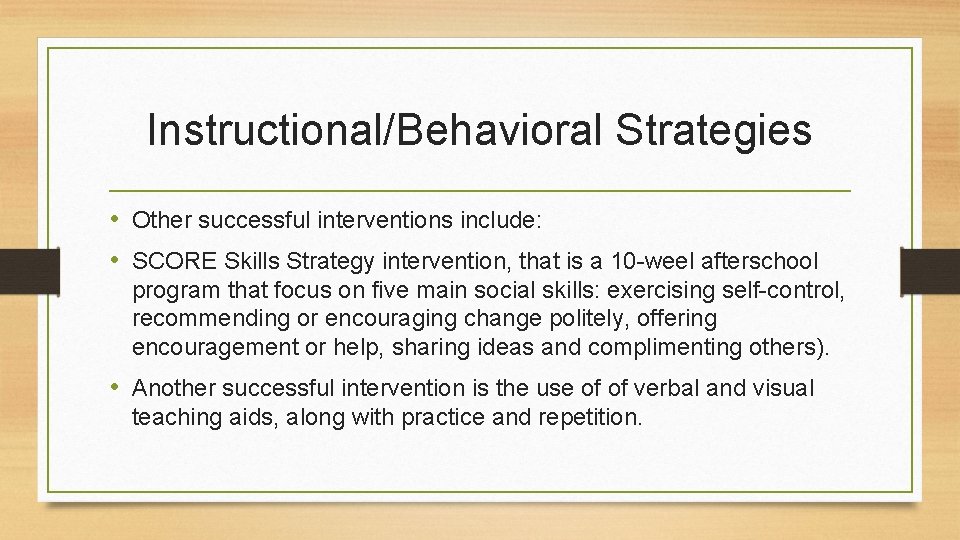 Instructional/Behavioral Strategies

• Other successful interventions include:

• SCORE Skills Strategy intervention, that is a 10-weel afterschool program that focus on five main social skills: exercising self-control, recommending or encouraging change politely, offering encouragement or help, sharing ideas and complimenting others).

• Another successful intervention is the use of of verbal and visual teaching aids, along with practice and repetition.